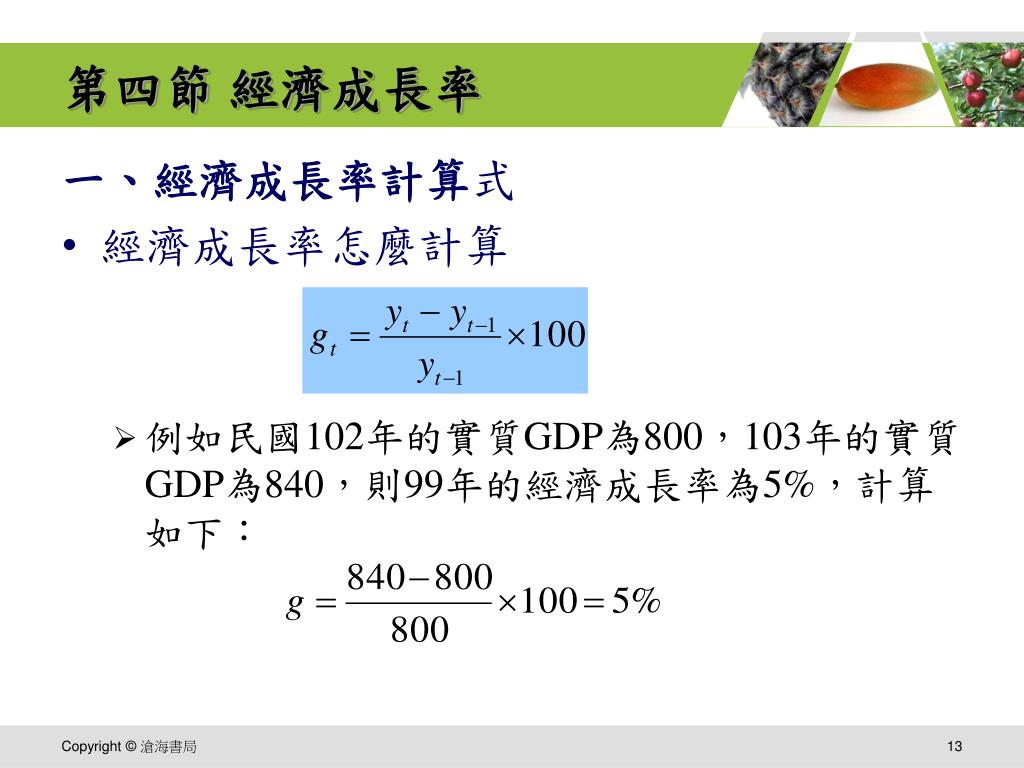 第四節 經濟成長率

一、經濟成長率計算式

• 經濟成長率怎麼計算

$g_t = \frac{y_t - y_{t-1}}{y_{t-1}} \times 100$

➢ 例如民國102年的實質GDP為800，103年的實質GDP為840，則99年的經濟成長率為5%，計算如下：

$g = \frac{840 - 800}{800} \times 100 = 5\%$

Copyright © 滄海書局

13